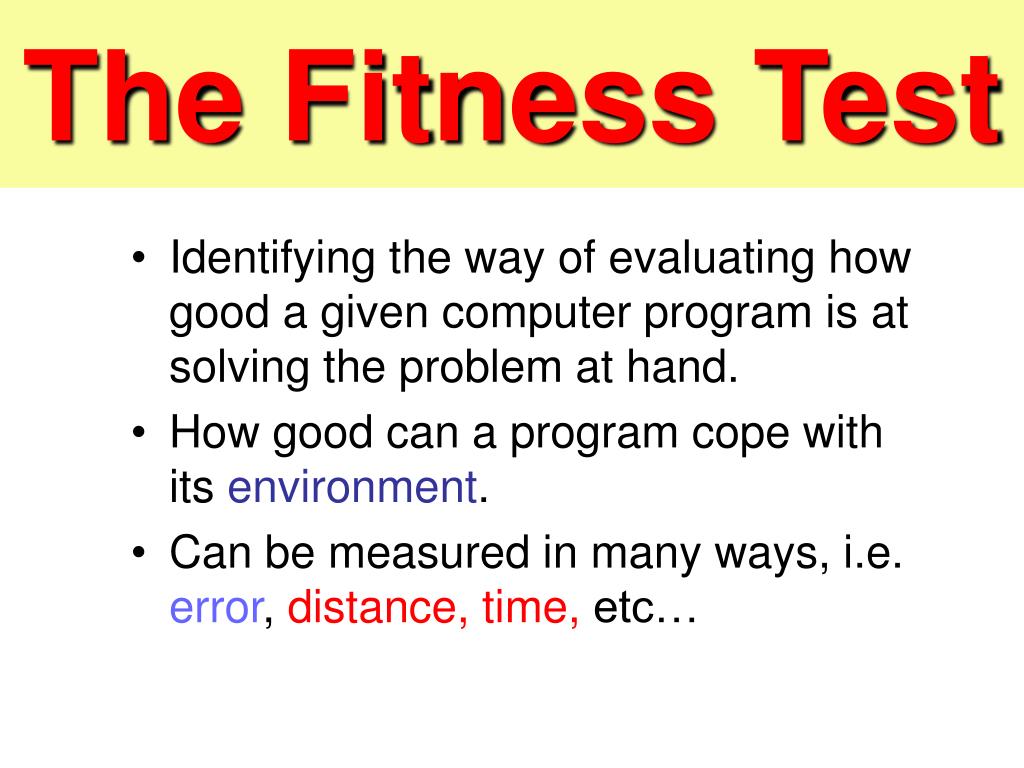 The Fitness Test

• Identifying the way of evaluating how good a given computer program is at solving the problem at hand.
• How good can a program cope with its environment.
• Can be measured in many ways, i.e. error, distance, time, etc…